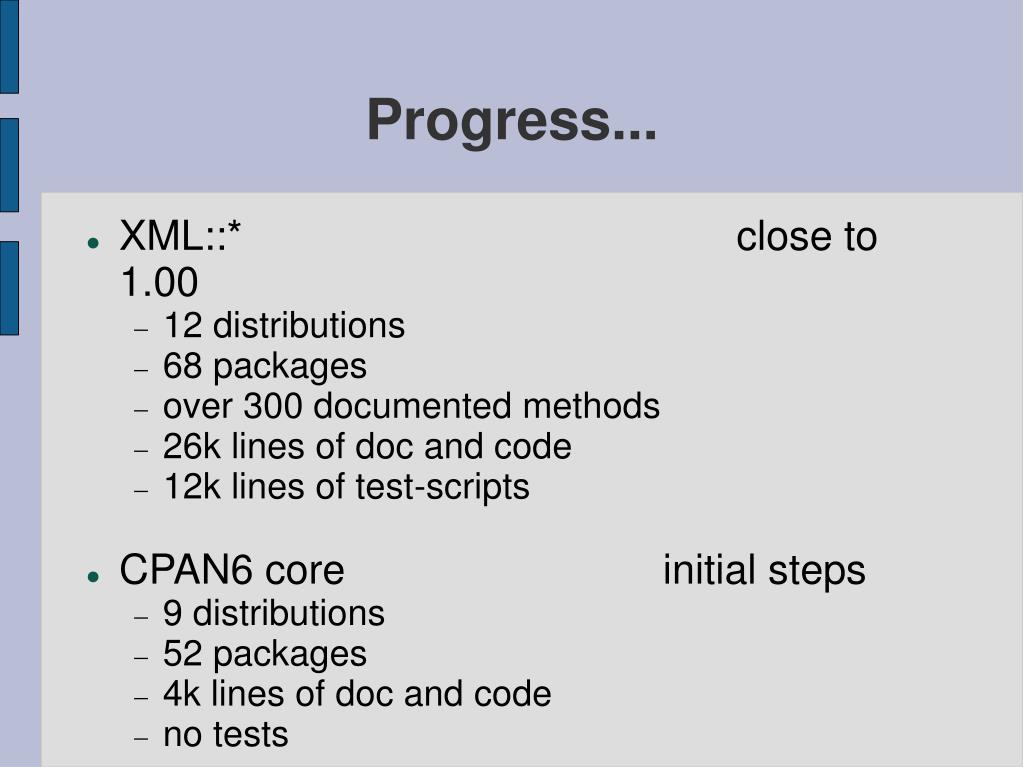 Progress...

- XML::* close to 1.00
  - 12 distributions
  - 68 packages
  - over 300 documented methods
  - 26k lines of doc and code
  - 12k lines of test-scripts

- CPAN6 core initial steps
  - 9 distributions
  - 52 packages
  - 4k lines of doc and code
  - no tests